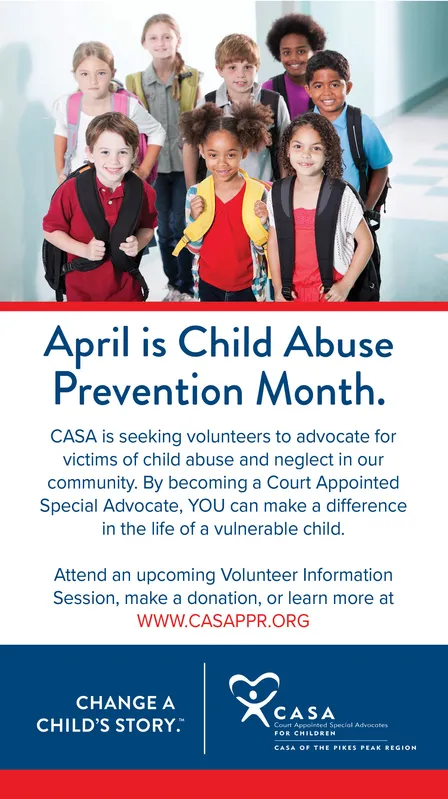 April is Child Abuse Prevention Month.

CASA is seeking volunteers to advocate for victims of child abuse and neglect in our community. By becoming a Court Appointed Special Advocate, YOU can make a difference in the life of a vulnerable child.

Attend an upcoming Volunteer Information Session, make a donation, or learn more at WWW.CASAPPR.ORG

CHANGE A CHILD'S STORY.™

CASA
Court Appointed Special Advocates
FOR CHILDREN
CASA OF THE PIKES PEAK REGION